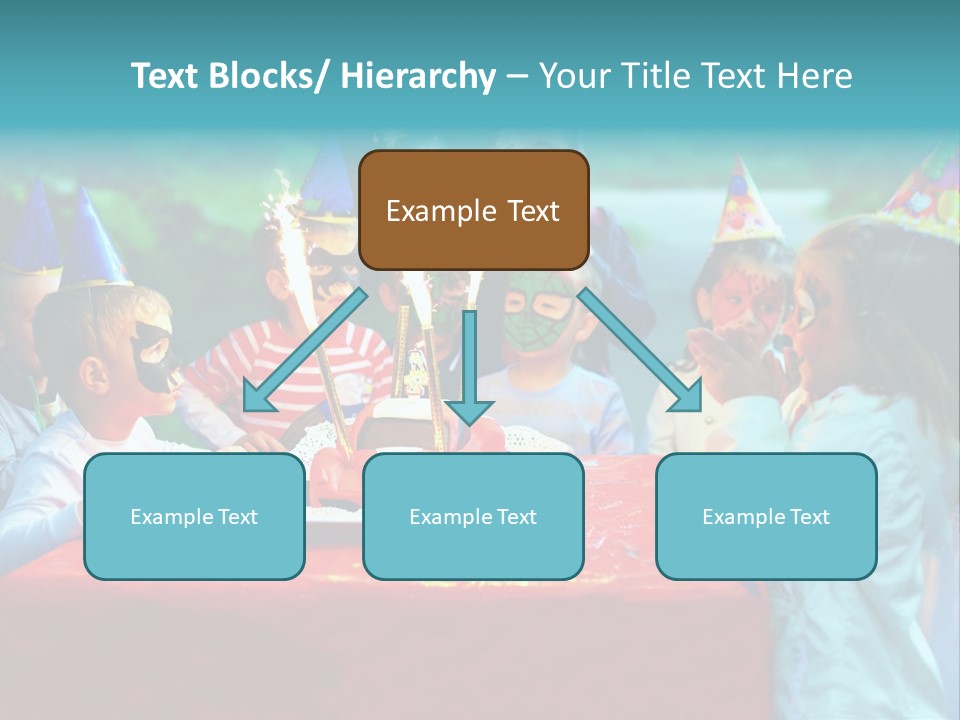 Text Blocks/ Hierarchy – Your Title Text Here

Example Text

Example Text

Example Text

Example Text